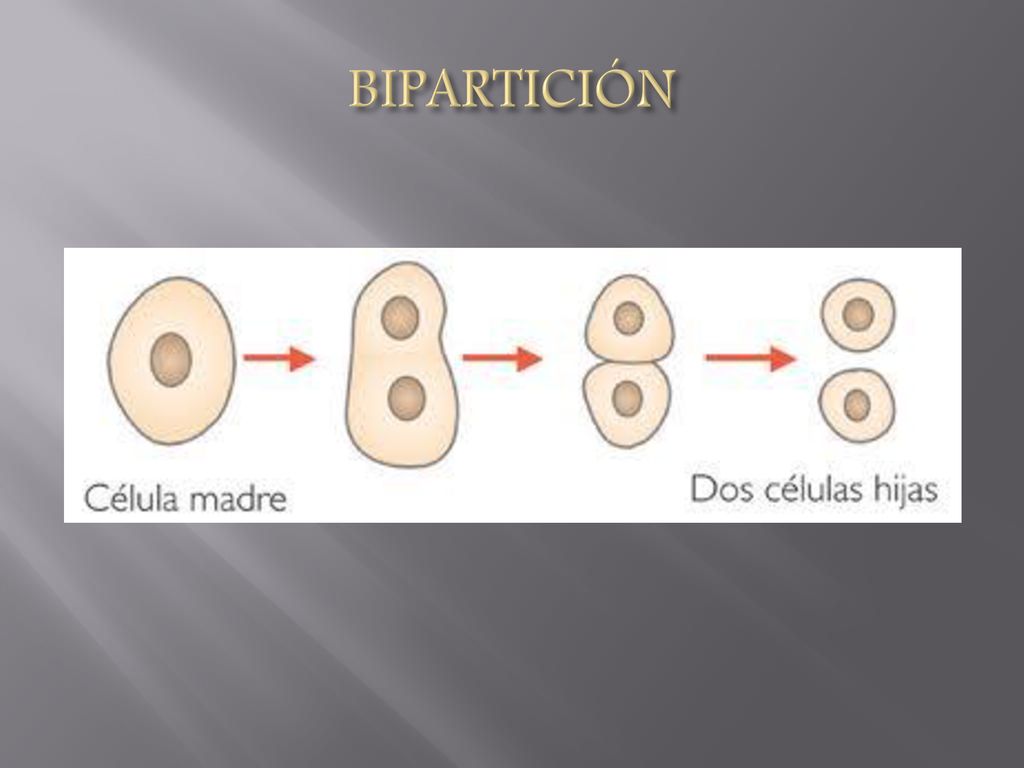 BIPARTICIÓN

Célula madre

Dos células hijas